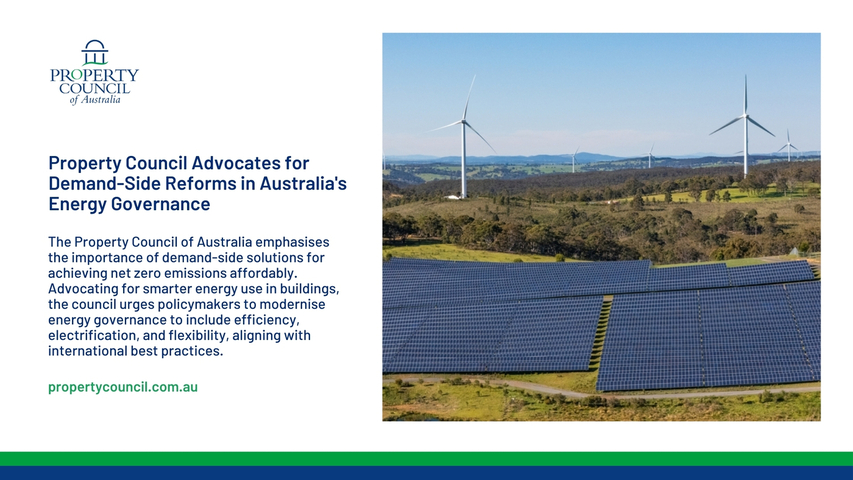 PROPERTY COUNCIL of Australia

Property Council Advocates for Demand-Side Reforms in Australia's Energy Governance

The Property Council of Australia emphasises the importance of demand-side solutions for achieving net zero emissions affordably. Advocating for smarter energy use in buildings, the council urges policymakers to modernise energy governance to include efficiency, electrification, and flexibility, aligning with international best practices.

propertycouncil.com.au